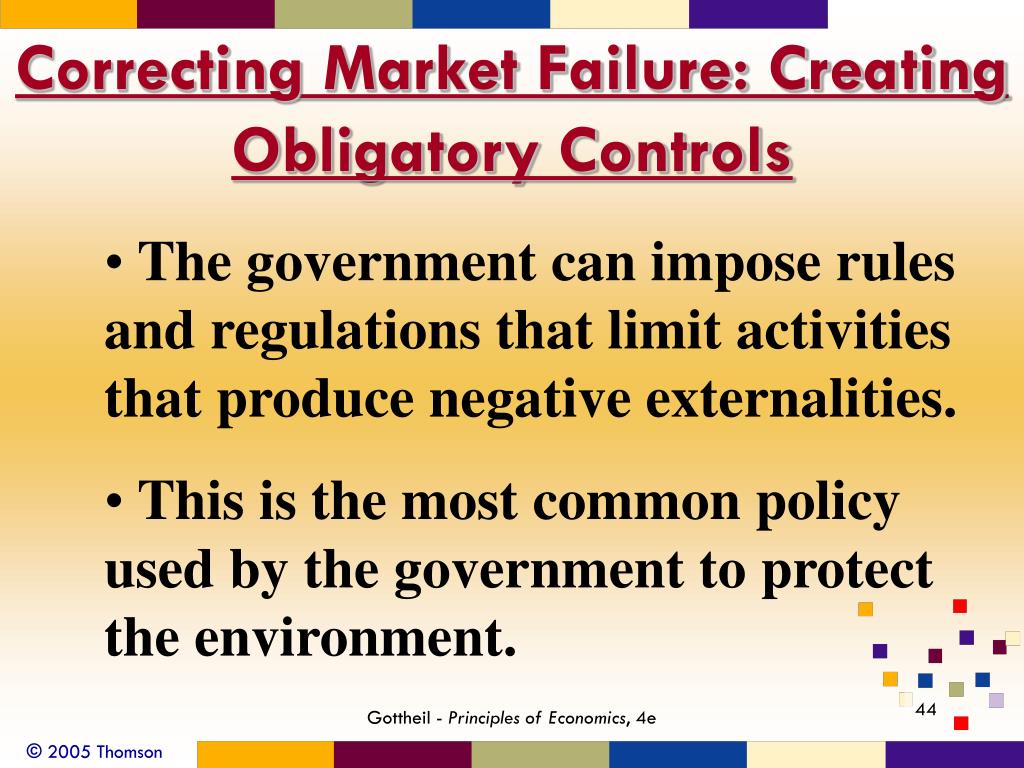 Correcting Market Failure: Creating Obligatory Controls

• The government can impose rules and regulations that limit activities that produce negative externalities.

• This is the most common policy used by the government to protect the environment.

Gottheil - Principles of Economics, 4e

44

© 2005 Thomson